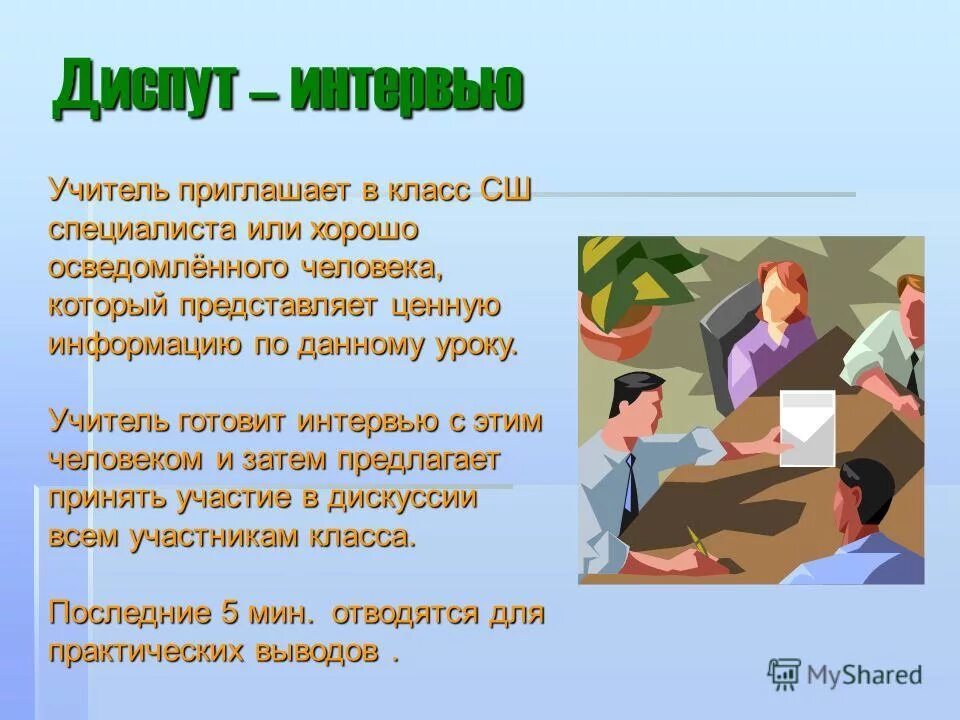 Диспут – интервью

Учитель приглашает в класс СШ специалиста или хорошо осведомлённого человека, который представляет ценную информацию по данному уроку.

Учитель готовит интервью с этим человеком и затем предлагает принять участие в дискуссии всем участникам класса.

Последние 5 мин. отводятся для практических выводов .

MyShared